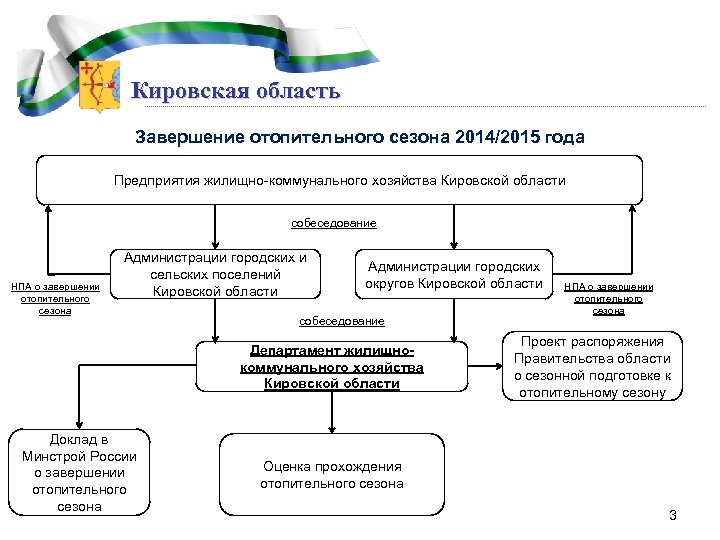 Кировская область

Завершение отопительного сезона 2014/2015 года

Предприятия жилищно-коммунального хозяйства Кировской области

собеседование

Администрации городских и сельских поселений Кировской области

Администрации городских округов Кировской области

НПА о завершении отопительного сезона

НПА о завершении отопительного сезона

собеседование

Департамент жилищно-коммунального хозяйства Кировской области

Проект распоряжения Правительства области о сезонной подготовке к отопительному сезону

Доклад в Минстрой России о завершении отопительного сезона

Оценка прохождения отопительного сезона

3